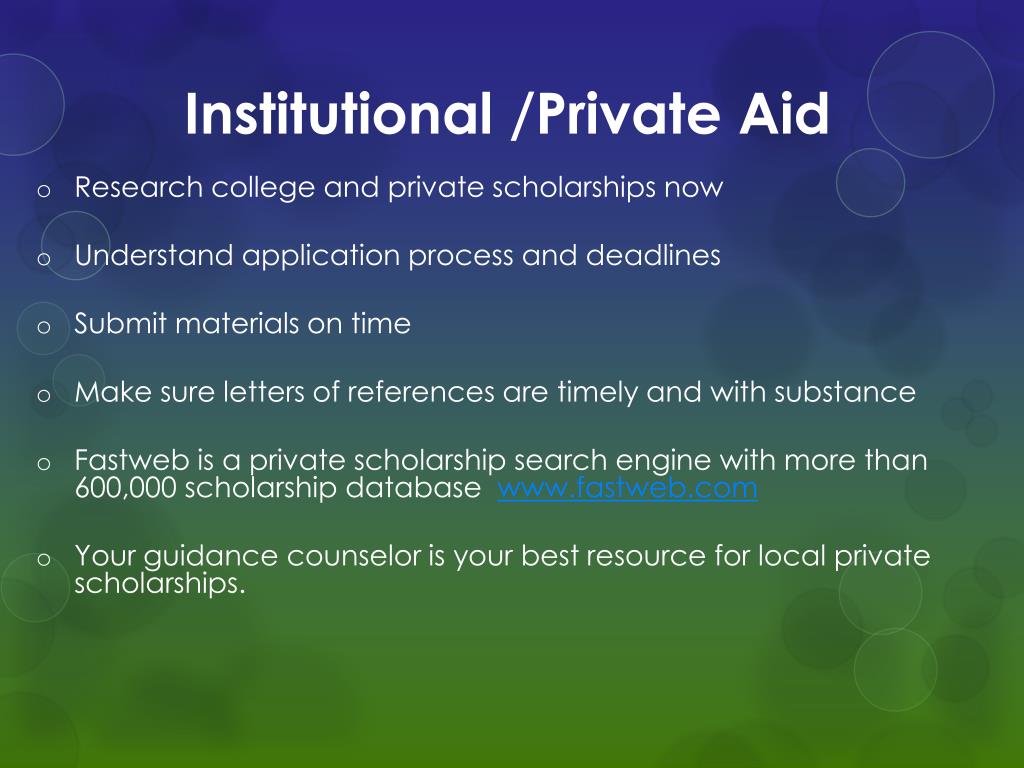 Institutional /Private Aid

o Research college and private scholarships now

o Understand application process and deadlines

o Submit materials on time

o Make sure letters of references are timely and with substance

o Fastweb is a private scholarship search engine with more than 600,000 scholarship database www.fastweb.com

o Your guidance counselor is your best resource for local private scholarships.